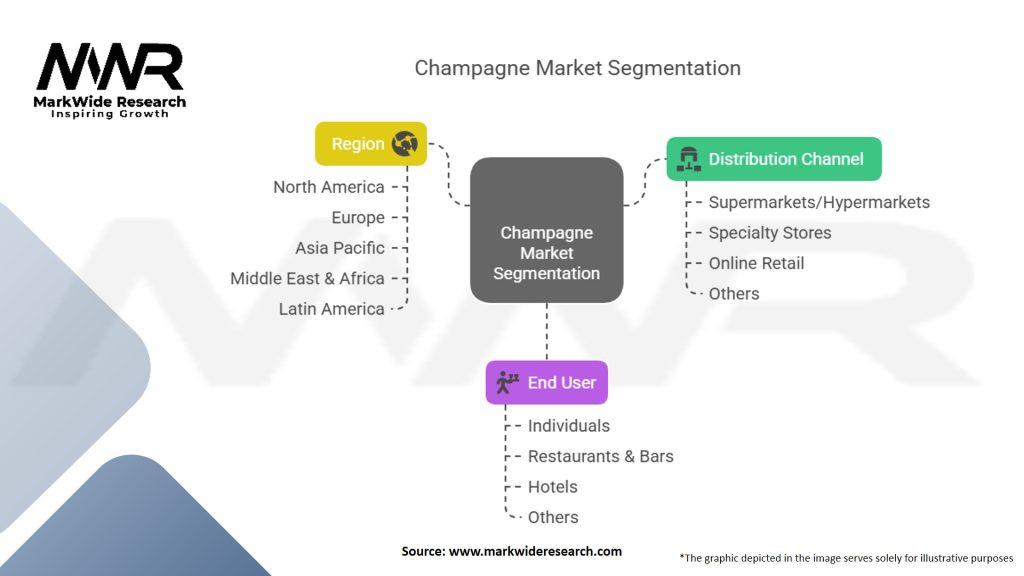 MWR
MarkWide Research
Inspiring Growth

Champagne Market Segmentation

Region
North America
Europe
Asia Pacific
Middle East & Africa
Latin America

Champagne Market Segmentation

Distribution Channel
Supermarkets/Hypermarkets
Specialty Stores
Online Retail
Others

End User
Individuals
Restaurants & Bars
Hotels
Others

Source: www.markwideresearch.com

*The graphic depicted in the image serves solely for illustrative purposes